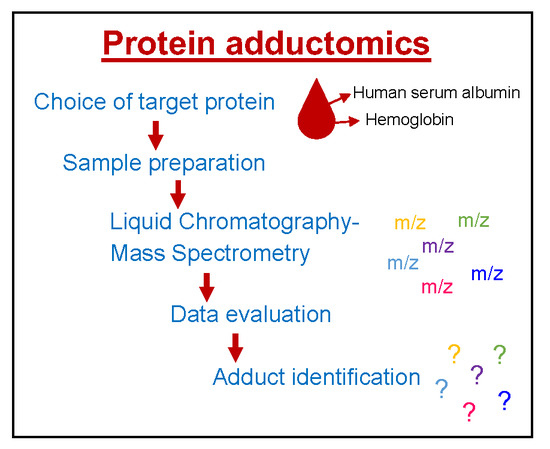 Protein adductomics

Choice of target protein

Human serum albumin
Hemoglobin

Sample preparation

Liquid Chromatography-Mass Spectrometry

m/z m/z m/z m/z m/z m/z

Data evaluation

Adduct identification

? ? ? ? ? ?